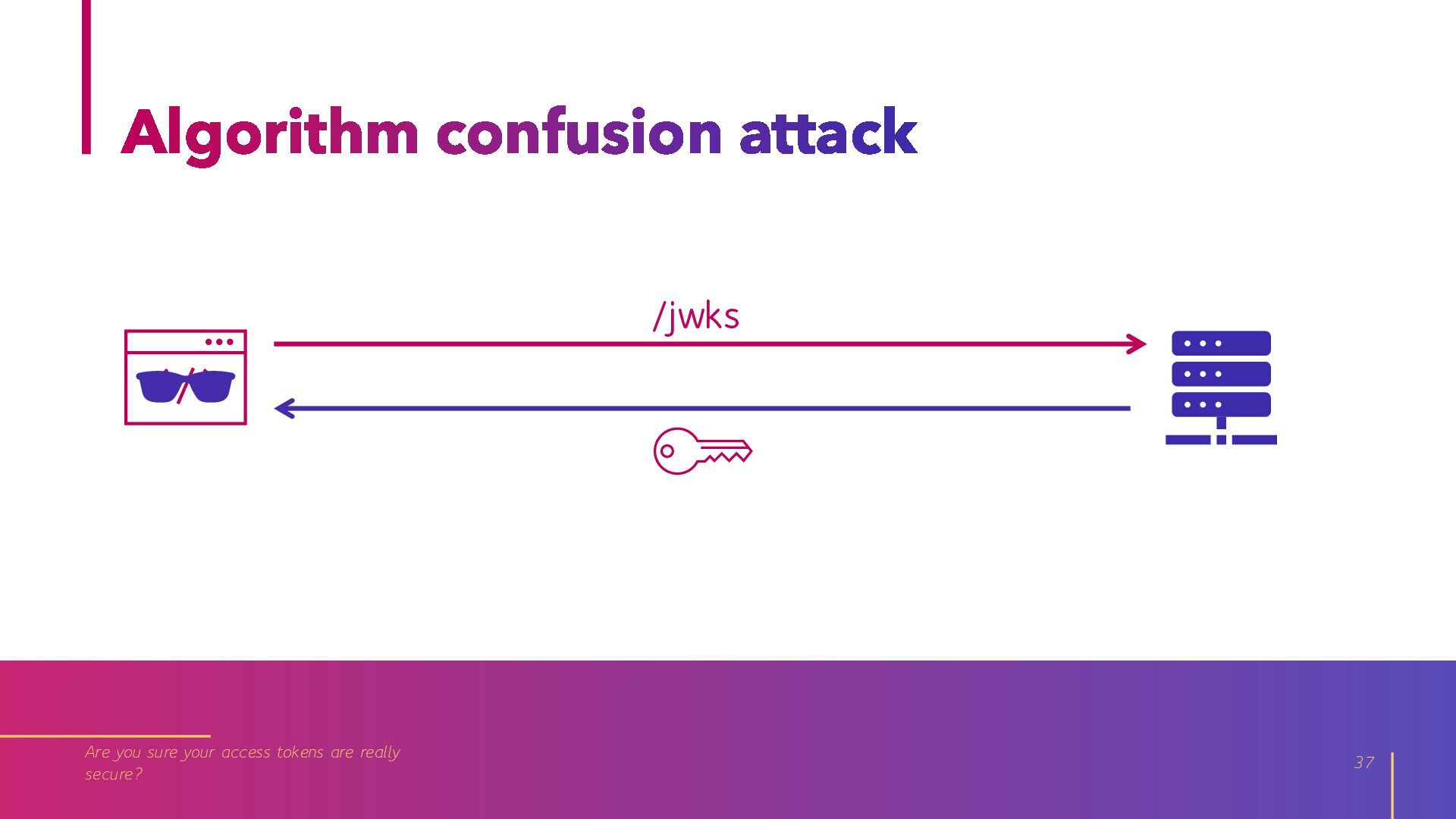 Algorithm confusion attack

/jwks

Are you sure your access tokens are really secure?

37